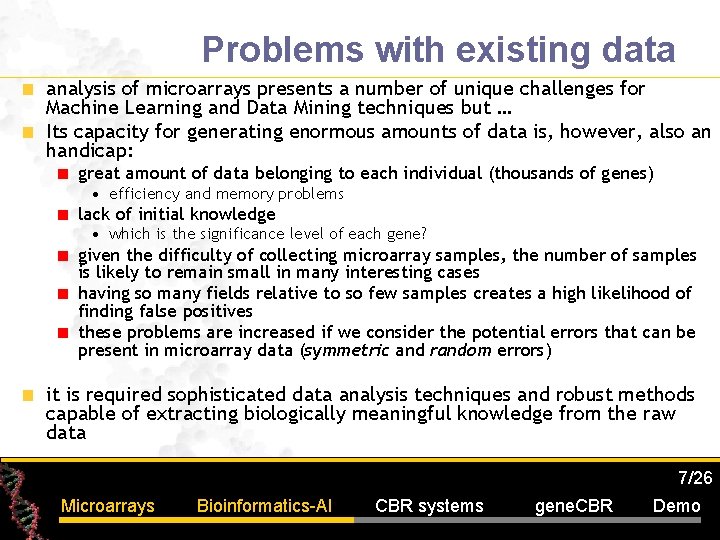 Problems with existing data

analysis of microarrays presents a number of unique challenges for Machine Learning and Data Mining techniques but ...

Its capacity for generating enormous amounts of data is, however, also an handicap:

great amount of data belonging to each individual (thousands of genes)

• efficiency and memory problems

lack of initial knowledge

• which is the significance level of each gene?

given the difficulty of collecting microarray samples, the number of samples is likely to remain small in many interesting cases

having so many fields relative to so few samples creates a high likelihood of finding false positives

these problems are increased if we consider the potential errors that can be present in microarray data (symmetric and random errors)

it is required sophisticated data analysis techniques and robust methods capable of extracting biologically meaningful knowledge from the raw data

7/26

Microarrays Bioinformatics-AI CBR systems geneCBR Demo